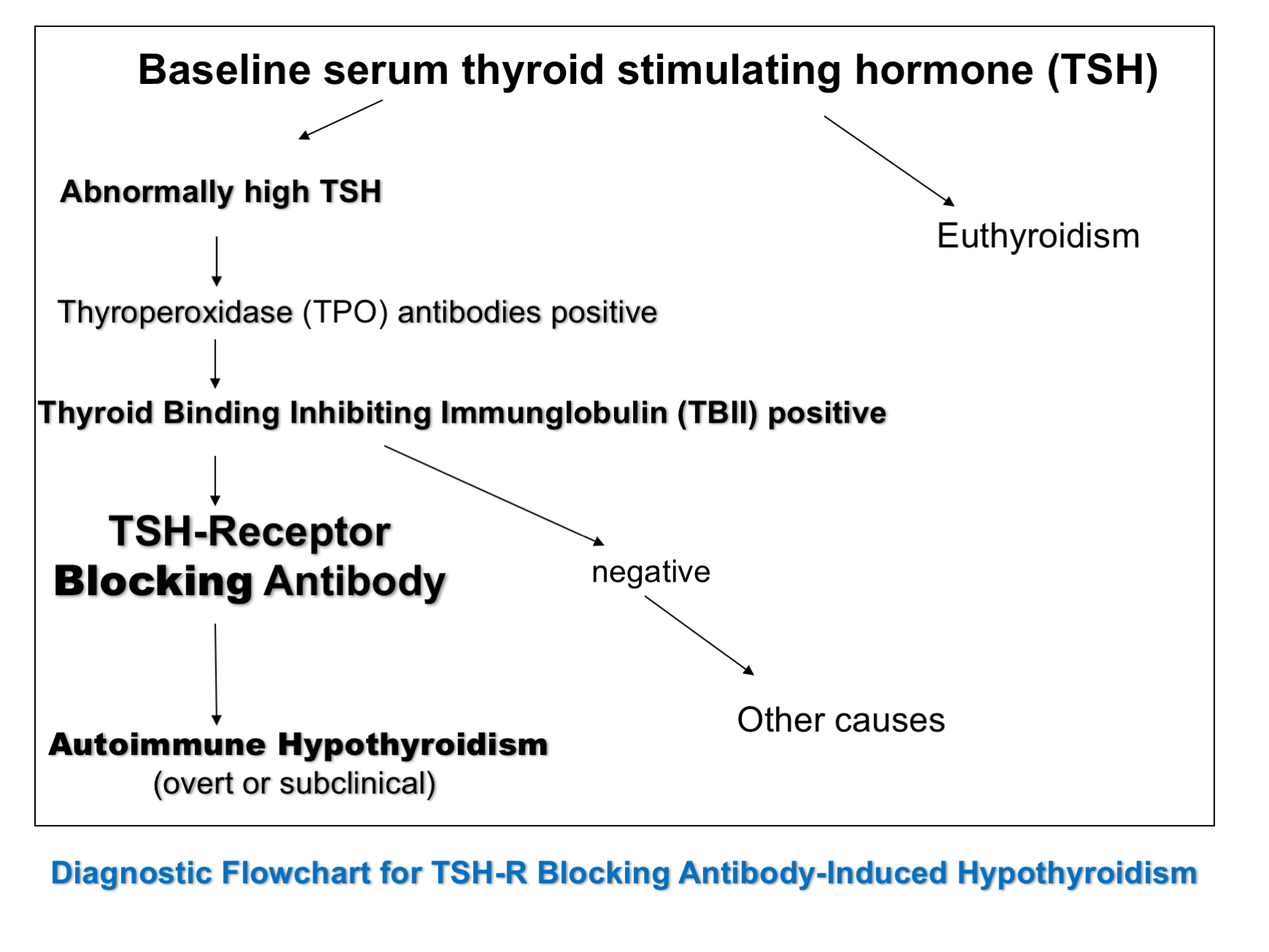 Baseline serum thyroid stimulating hormone (TSH)

Abnormally high TSH

Euthyroidism

Thyroperoxidase (TPO) antibodies positive

Thyroid Binding Inhibiting Immunglobulin (TBII) positive

TSH-Receptor Blocking Antibody

negative

Other causes

Autoimmune Hypothyroidism
(overt or subclinical)

Diagnostic Flowchart for TSH-R Blocking Antibody-Induced Hypothyroidism